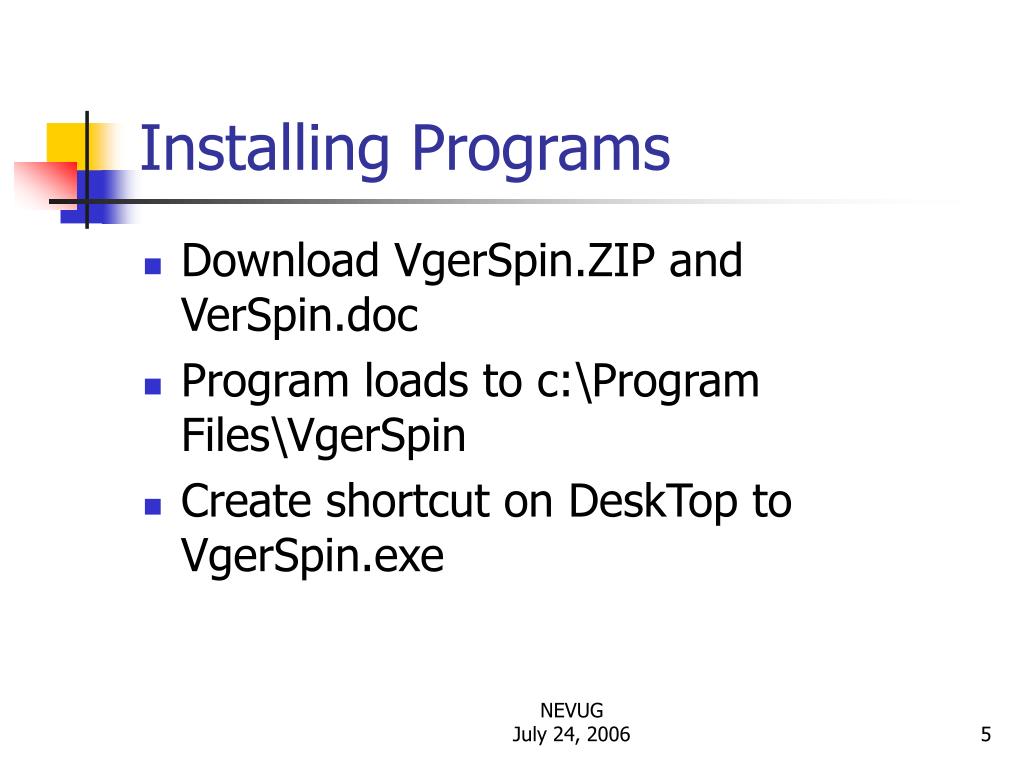 Installing Programs

- Download VgerSpin.ZIP and VerSpin.doc
- Program loads to c:\Program Files\VgerSpin
- Create shortcut on DeskTop to VgerSpin.exe

NEVUG
July 24, 2006

5